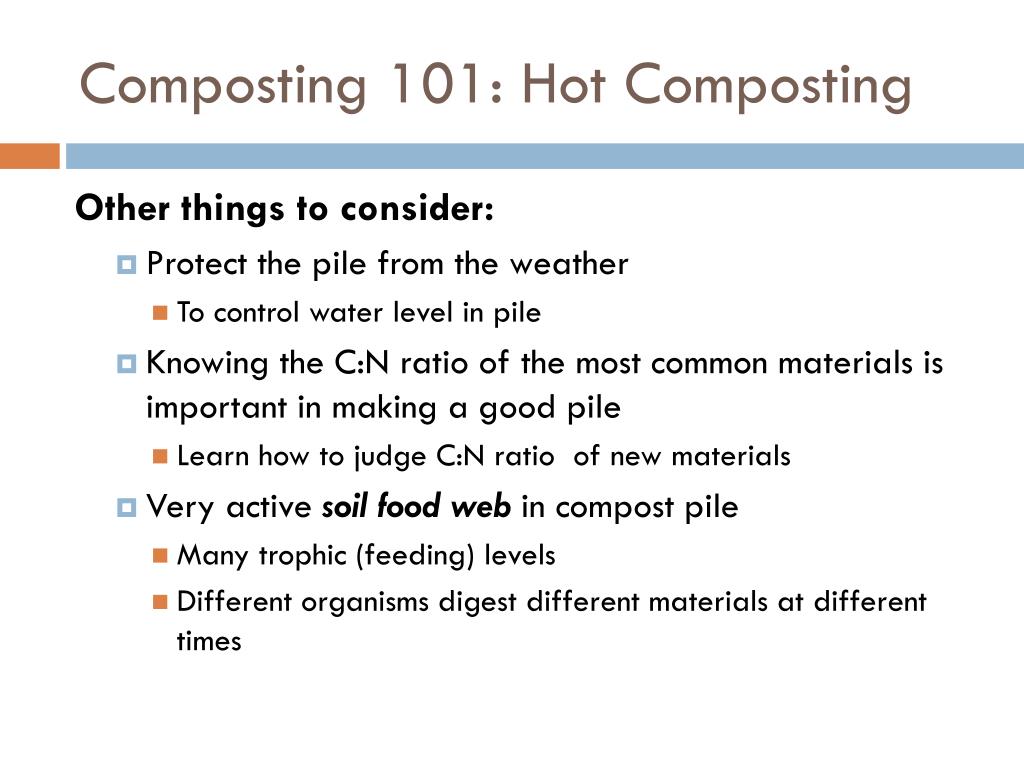 Composting 101: Hot Composting

Other things to consider:

Protect the pile from the weather

To control water level in pile

Knowing the C:N ratio of the most common materials is important in making a good pile

Learn how to judge C:N ratio of new materials

Very active soil food web in compost pile

Many trophic (feeding) levels

Different organisms digest different materials at different times